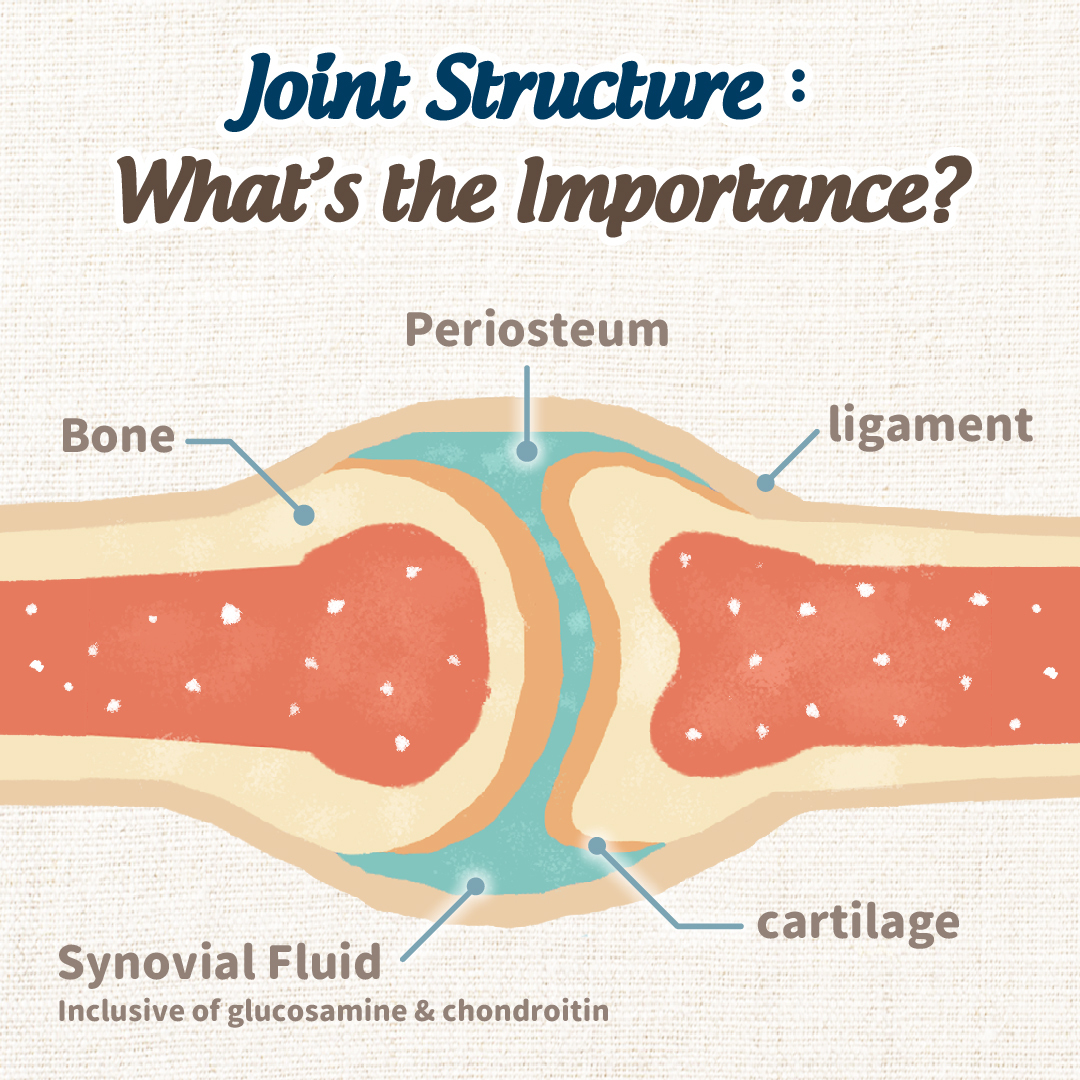 Joint Structure :
What's the Importance?

Periosteum

Bone

ligament

cartilage

Synovial Fluid
Inclusive of glucosamine & chondroitin